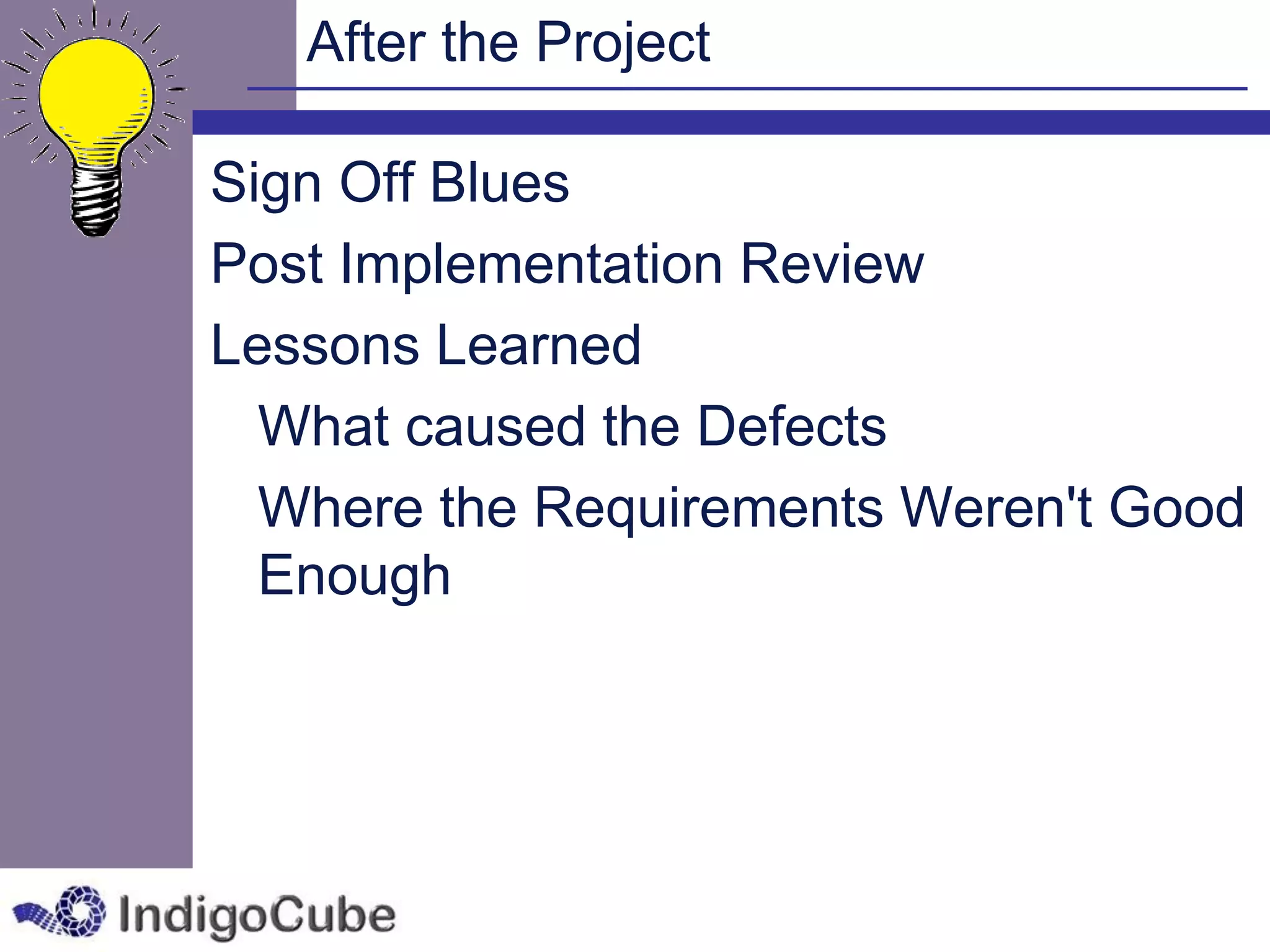 After the Project

Sign Off Blues

Post Implementation Review

Lessons Learned

What caused the Defects

Where the Requirements Weren't Good Enough

IndigoCube